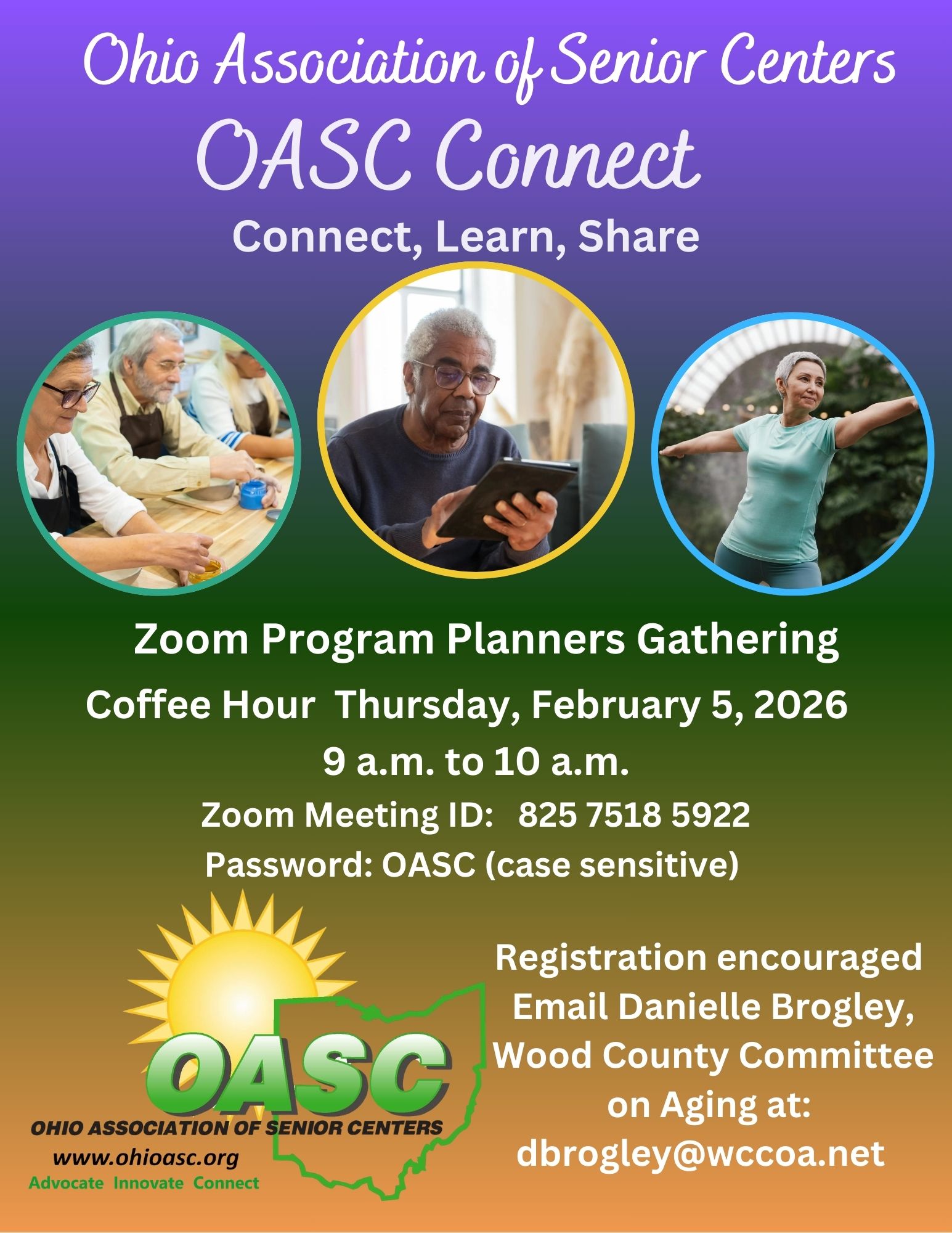 Ohio Association of Senior Centers
OASC Connect
Connect, Learn, Share

Zoom Program Planners Gathering
Coffee Hour Thursday, February 5, 2026
9 a.m. to 10 a.m.
Zoom Meeting ID: 825 7518 5922
Password: OASC (case sensitive)

OASC
OHIO ASSOCIATION OF SENIOR CENTERS
www.ohioasc.org
Advocate Innovate Connect

Registration encouraged
Email Danielle Brogley,
Wood County Committee on Aging at:
dbrogley@wccoa.net